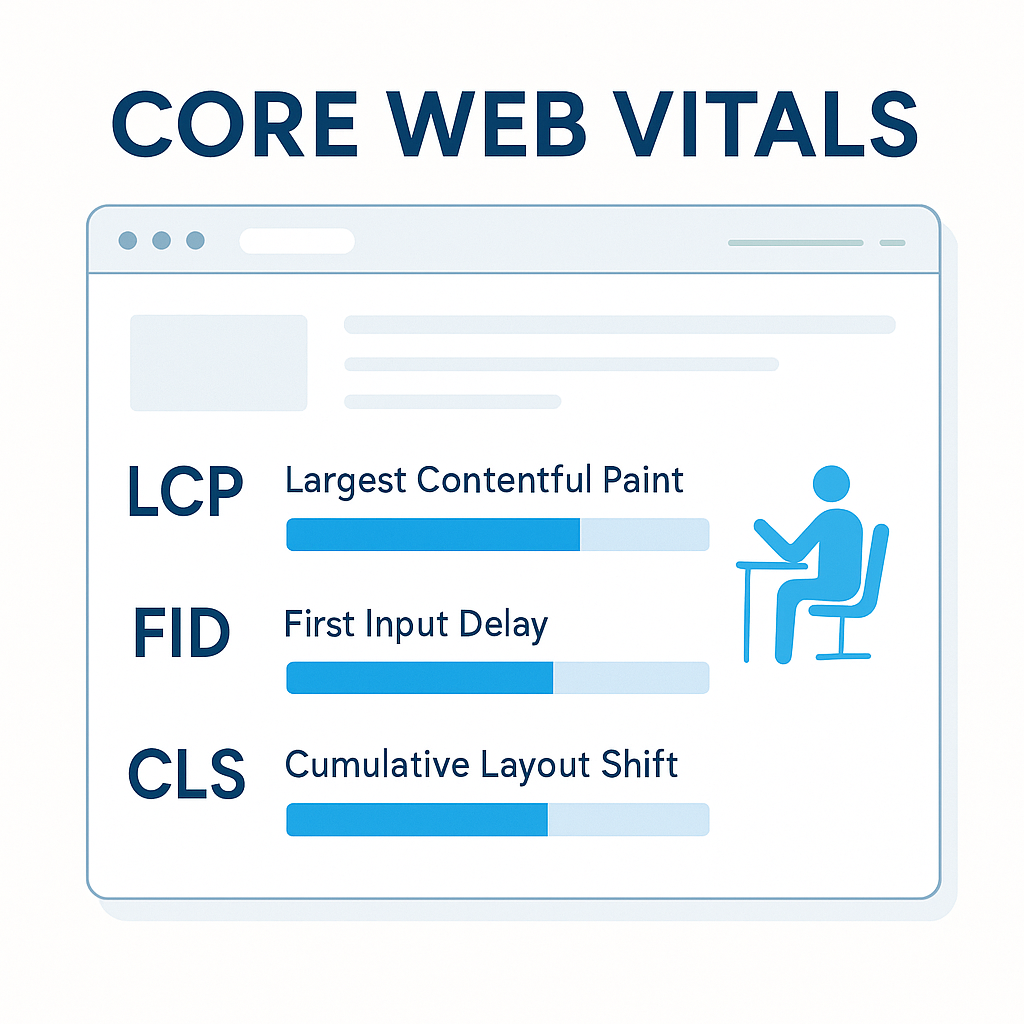 CORE WEB VITALS

LCP Largest Contentful Paint

FID First Input Delay

CLS Cumulative Layout Shift